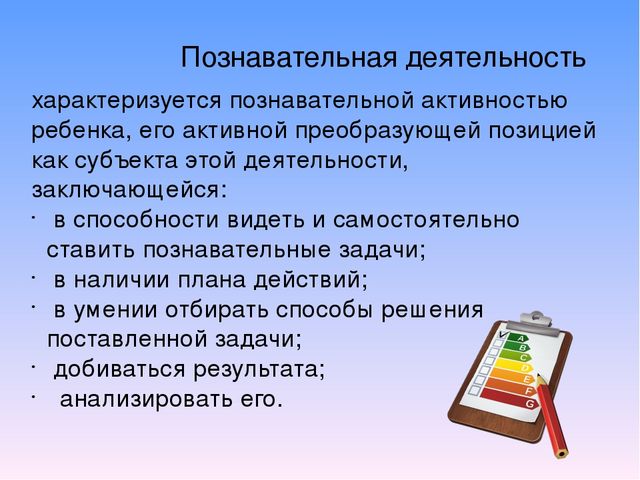 Познавательная деятельность

характеризуется познавательной активностью ребенка, его активной преобразующей позицией как субъекта этой деятельности, заключающейся:

· в способности видеть и самостоятельно ставить познавательные задачи;
· в наличии плана действий;
· в умении отбирать способы решения поставленной задачи;
· добиваться результата;
· анализировать его.

A
B
C
D
E
F
G